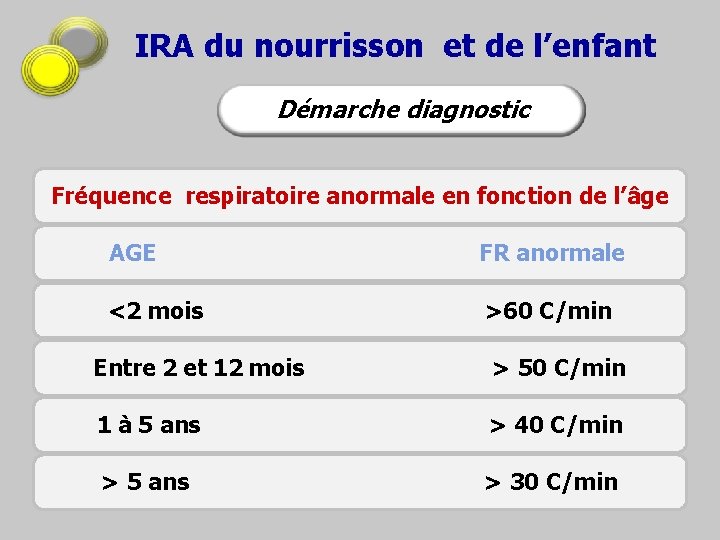 IRA du nourrisson et de l’enfant

Démarche diagnostic

Fréquence respiratoire anormale en fonction de l’âge

| AGE | FR anormale |
|---|---|
| <2 mois | >60 C/min |
| Entre 2 et 12 mois | > 50 C/min |
| 1 à 5 ans | > 40 C/min |
| > 5 ans | > 30 C/min |